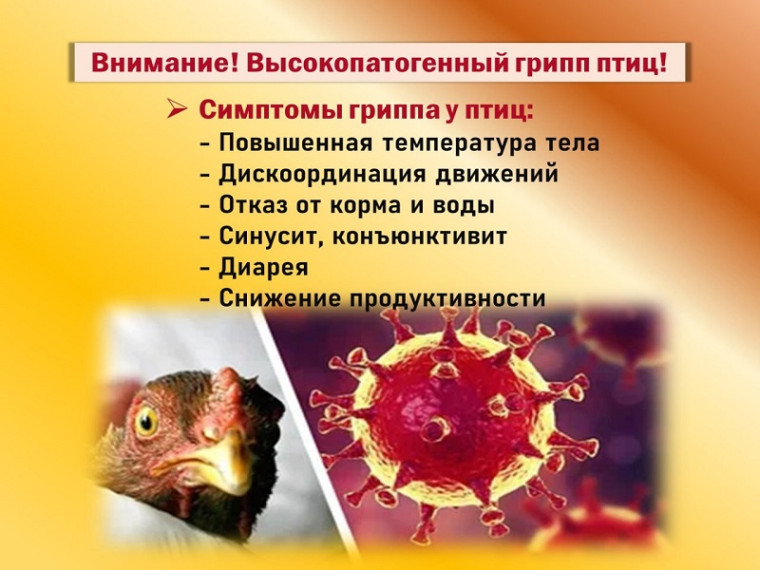 Внимание! Высокопатогенный грипп птиц!

➢ Симптомы гриппа у птиц:
– Повышенная температура тела
– Дискоординация движений
– Отказ от корма и воды
– Синусит, конъюнктивит
– Диарея
– Снижение продуктивности